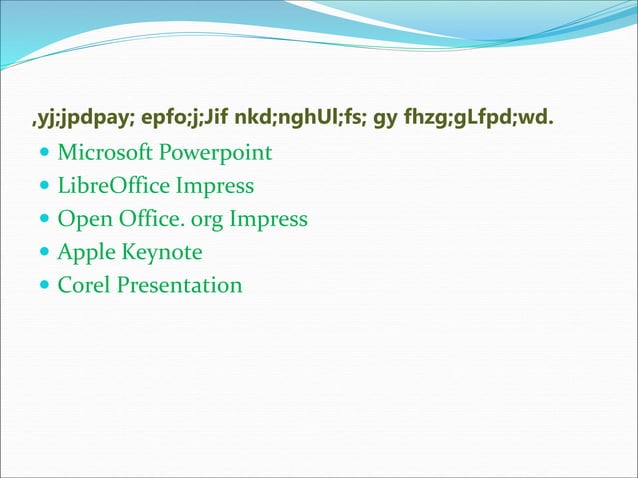 ,yj;jpdpay; epfo;j;Jif nkd;nghUl;fs; gy fhzg;gLfpd;wd.

- Microsoft Powerpoint
- LibreOffice Impress
- Open Office. org Impress
- Apple Keynote
- Corel Presentation